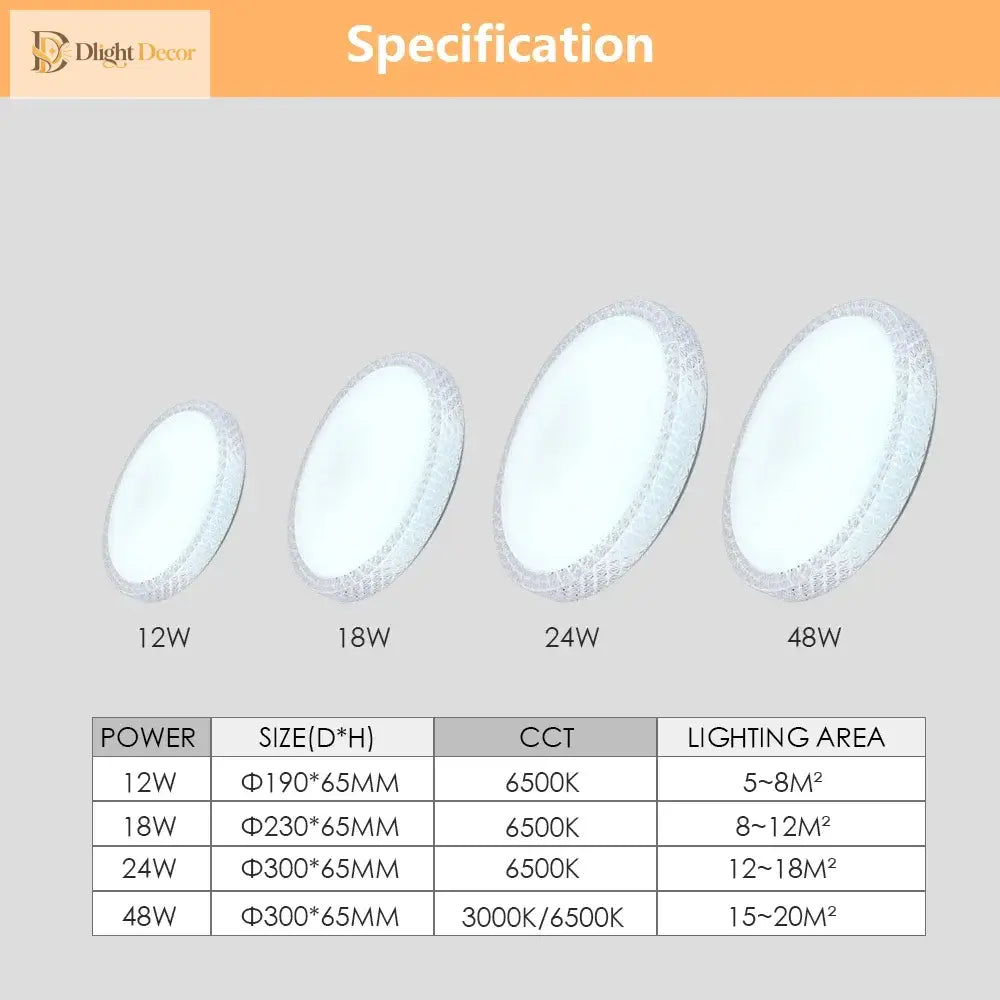 Dlight Decor

Specification

12W 18W 24W 48W

| POWER | SIZE(D*H) | CCT | LIGHTING AREA |
|---|---|---|---|
| 12W | Φ190*65MM | 6500K | 5~8M² |
| 18W | Φ230*65MM | 6500K | 8~12M² |
| 24W | Φ300*65MM | 6500K | 12~18M² |
| 48W | Φ300*65MM | 3000K/6500K | 15~20M² |